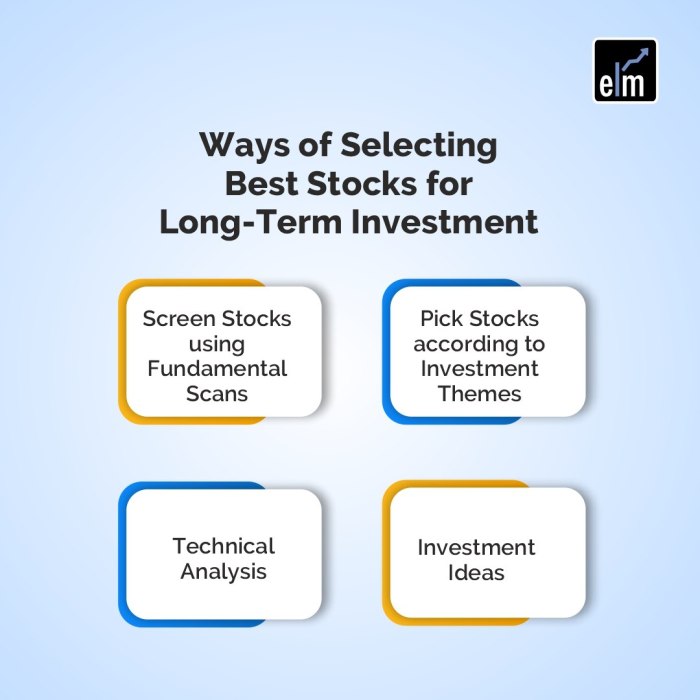 elm

Ways of Selecting Best Stocks for Long-Term Investment

Screen Stocks using Fundamental Scans

Pick Stocks according to Investment Themes

Technical Analysis

Investment Ideas